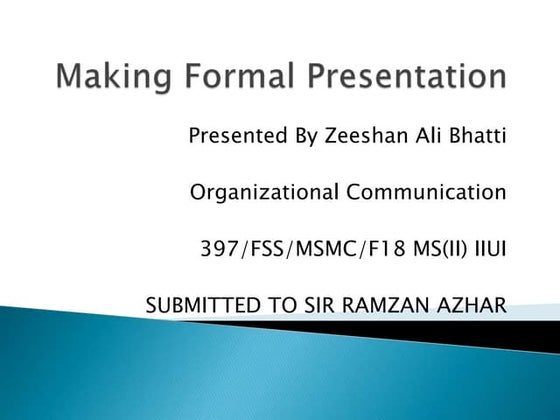 Making Formal Presentation

Presented By Zeeshan Ali Bhatti

Organizational Communication

397/FSS/MSMC/F18 MS(II) IIUI

SUBMITTED TO SIR RAMZAN AZHAR